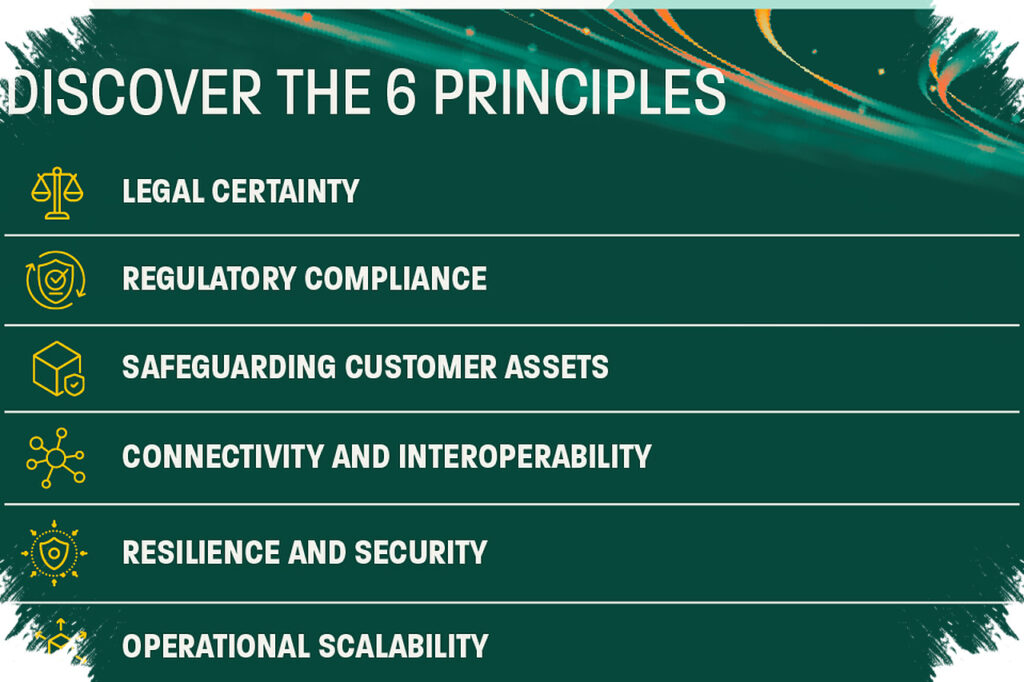 DISCOVER THE 6 PRINCIPLES

LEGAL CERTAINTY

REGULATORY COMPLIANCE

SAFEGUARDING CUSTOMER ASSETS

CONNECTIVITY AND INTEROPERABILITY

RESILIENCE AND SECURITY

OPERATIONAL SCALABILITY